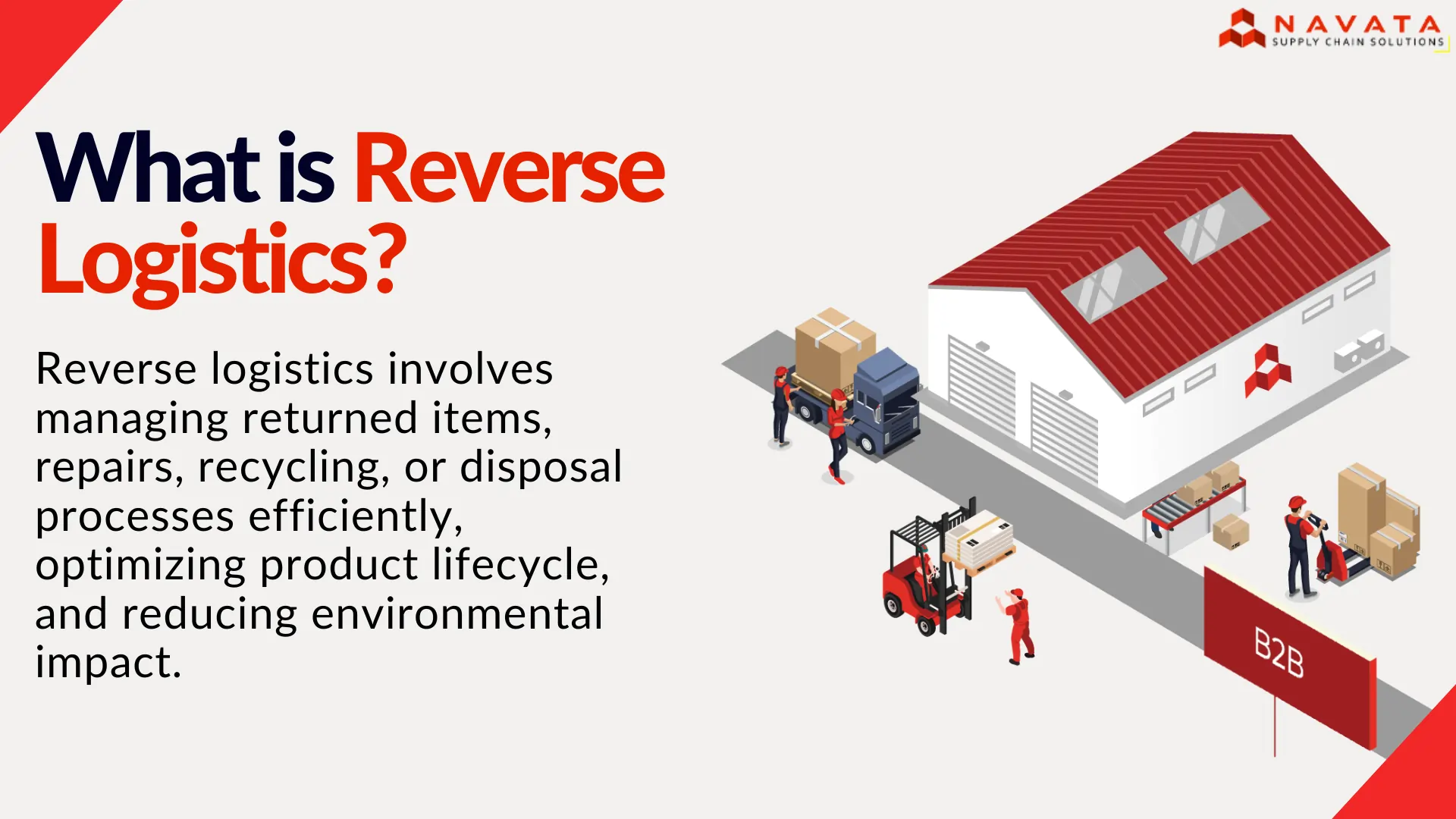 NAVATA
SUPPLY CHAIN SOLUTIONS

What is Reverse Logistics?

Reverse logistics involves managing returned items, repairs, recycling, or disposal processes efficiently, optimizing product lifecycle, and reducing environmental impact.

B2B